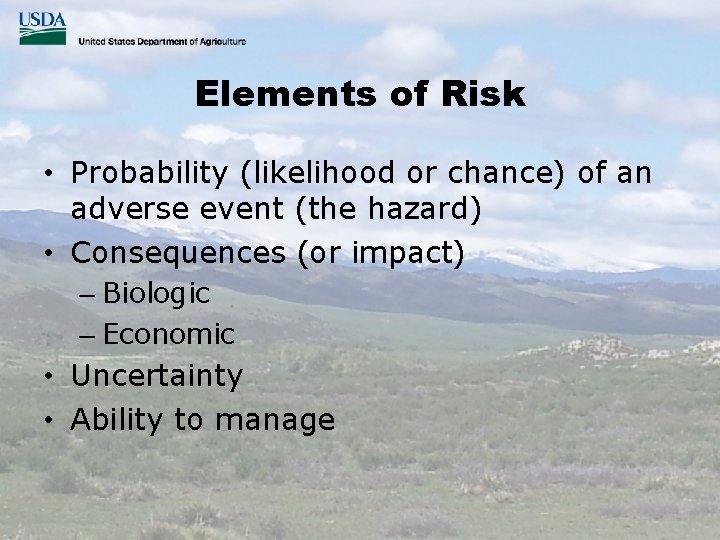 USDA
United States Department of Agriculture

Elements of Risk

• Probability (likelihood or chance) of an adverse event (the hazard)
• Consequences (or impact)
– Biologic
– Economic
• Uncertainty
• Ability to manage